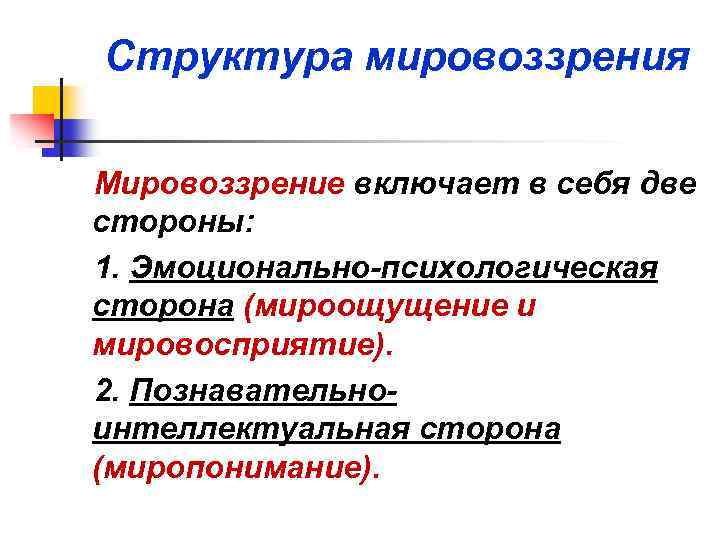 Структура мировоззрения

Мировоззрение включает в себя две стороны:

1. Эмоционально-психологическая сторона (мироощущение и мировосприятие).

2. Познавательно-интеллектуальная сторона (миропонимание).